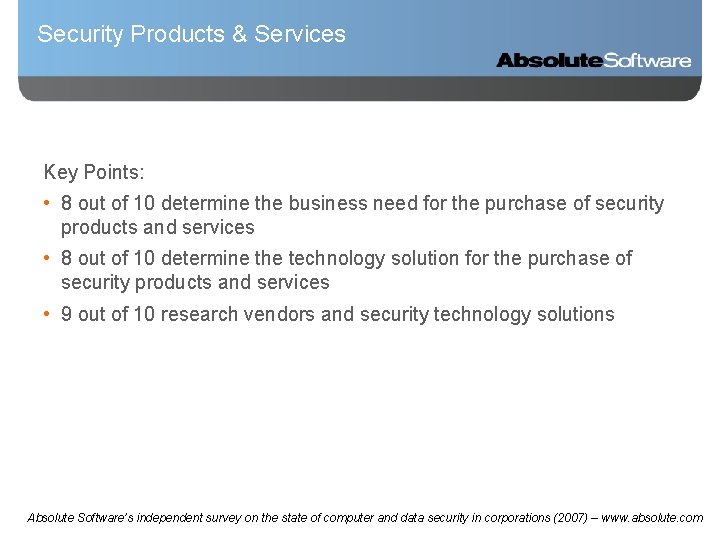 Security Products & Services

AbsoluteSoftware

Key Points:

• 8 out of 10 determine the business need for the purchase of security products and services

• 8 out of 10 determine the technology solution for the purchase of security products and services

• 9 out of 10 research vendors and security technology solutions

Absolute Software's independent survey on the state of computer and data security in corporations (2007) – www.absolute.com